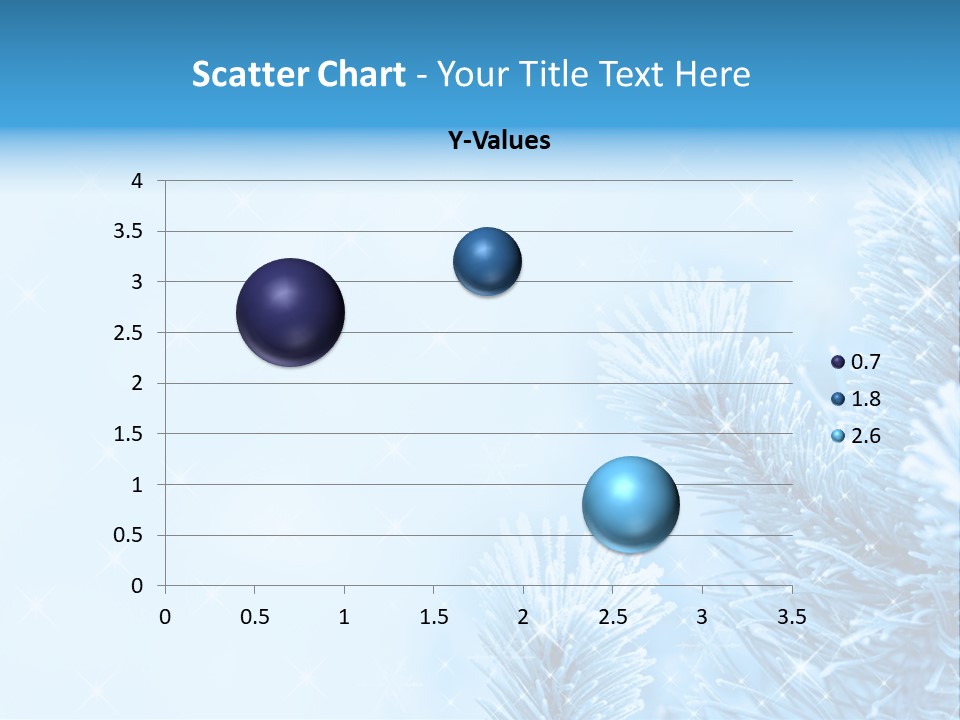 Scatter Chart - Your Title Text Here

Y-Values

4
3.5
3
2.5
2
1.5
1
0.5
0

0 0.5 1 1.5 2 2.5 3 3.5

0.7
1.8
2.6